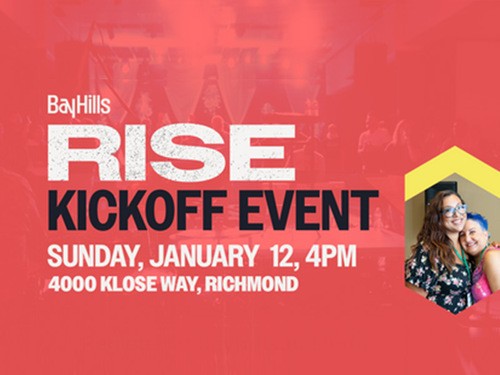 BayHills

RISE

KICKOFF EVENT

SUNDAY, JANUARY 12, 4PM

4000 KLOSE WAY, RICHMOND